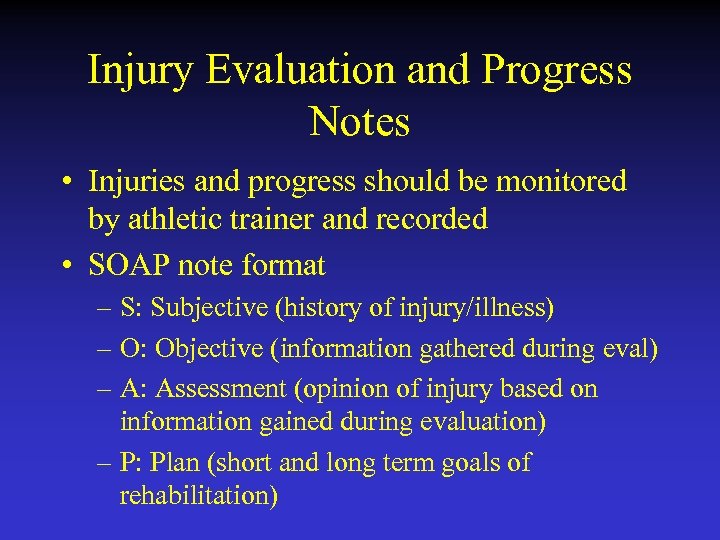 Injury Evaluation and Progress Notes

• Injuries and progress should be monitored by athletic trainer and recorded
• SOAP note format
– S: Subjective (history of injury/illness)
– O: Objective (information gathered during eval)
– A: Assessment (opinion of injury based on information gained during evaluation)
– P: Plan (short and long term goals of rehabilitation)